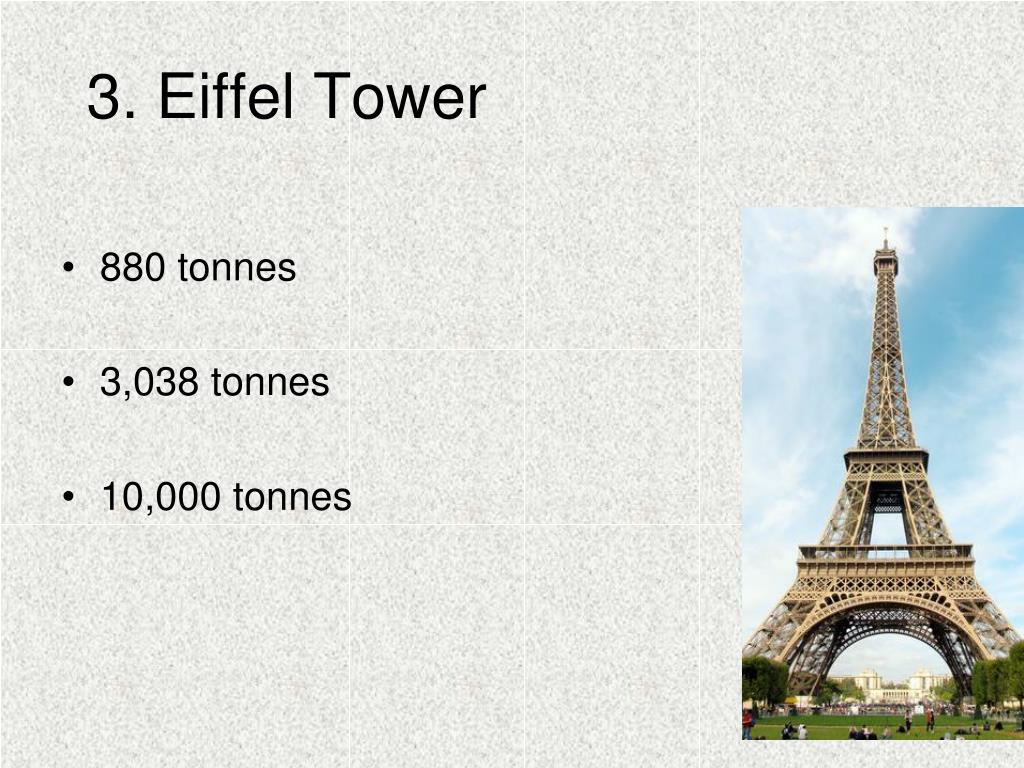 3. Eiffel Tower

• 880 tonnes

• 3,038 tonnes

• 10,000 tonnes